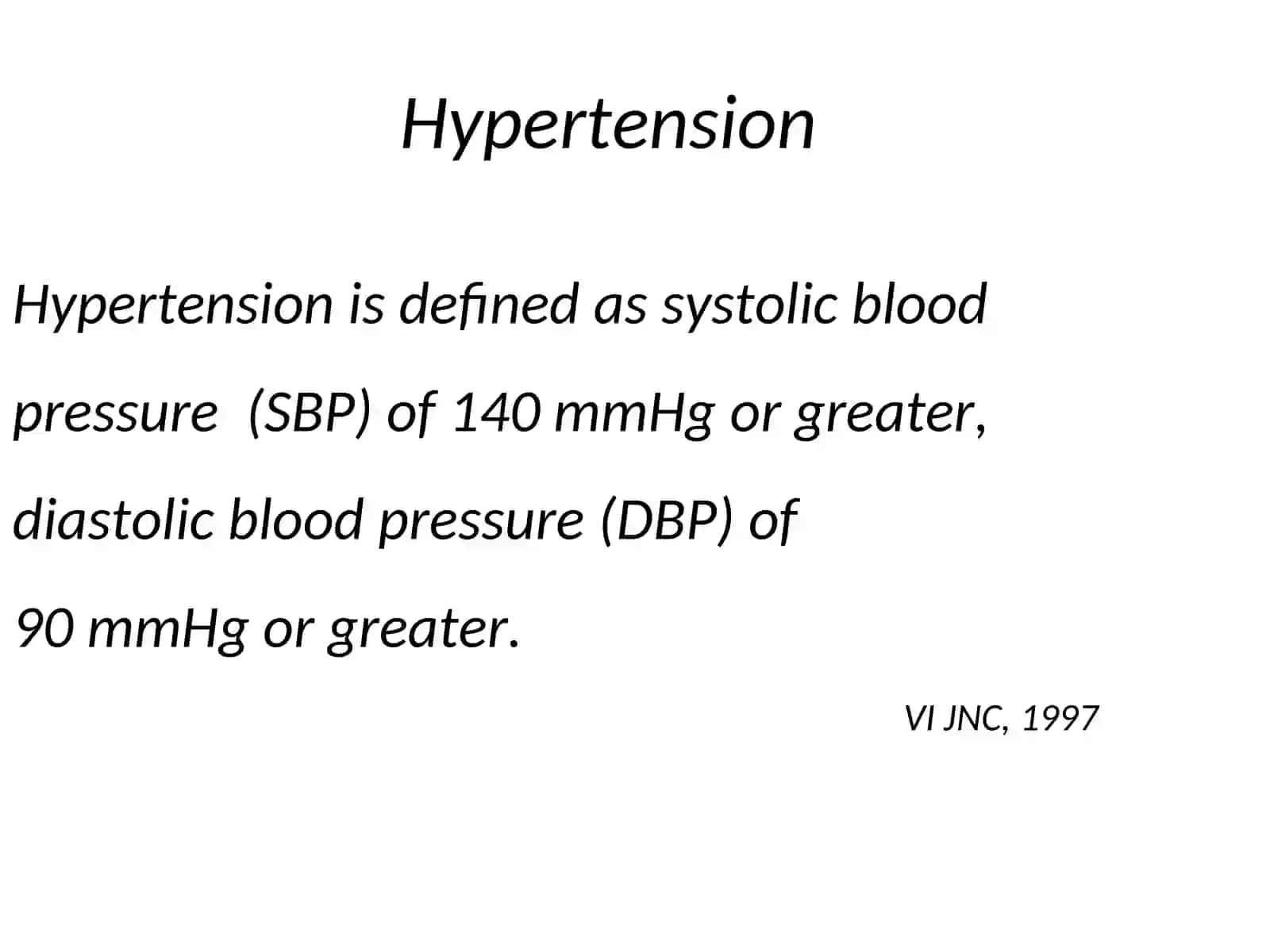 Hypertension

Hypertension is defined as systolic blood pressure (SBP) of 140 mmHg or greater, diastolic blood pressure (DBP) of 90 mmHg or greater.

VI JNC, 1997